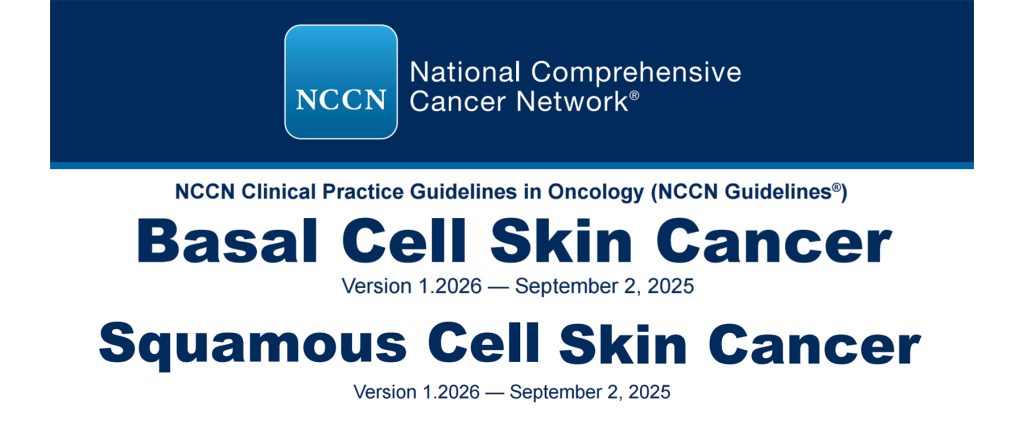 NCCN National Comprehensive Cancer Network®

NCCN Clinical Practice Guidelines in Oncology (NCCN Guidelines®)

Basal Cell Skin Cancer

Version 1.2026 — September 2, 2025

Squamous Cell Skin Cancer

Version 1.2026 — September 2, 2025